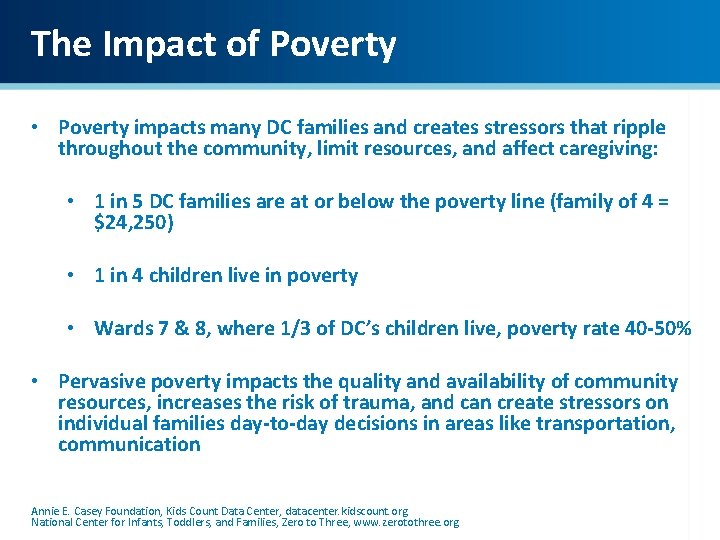 The Impact of Poverty

• Poverty impacts many DC families and creates stressors that ripple throughout the community, limit resources, and affect caregiving:

• 1 in 5 DC families are at or below the poverty line (family of 4 = \$24,250)

• 1 in 4 children live in poverty

• Wards 7 & 8, where 1/3 of DC's children live, poverty rate 40-50%

• Pervasive poverty impacts the quality and availability of community resources, increases the risk of trauma, and can create stressors on individual families day-to-day decisions in areas like transportation, communication

Annie E. Casey Foundation, Kids Count Data Center, datacenter.kidscount.org
National Center for Infants, Toddlers, and Families, Zero to Three, www.zerotothree.org